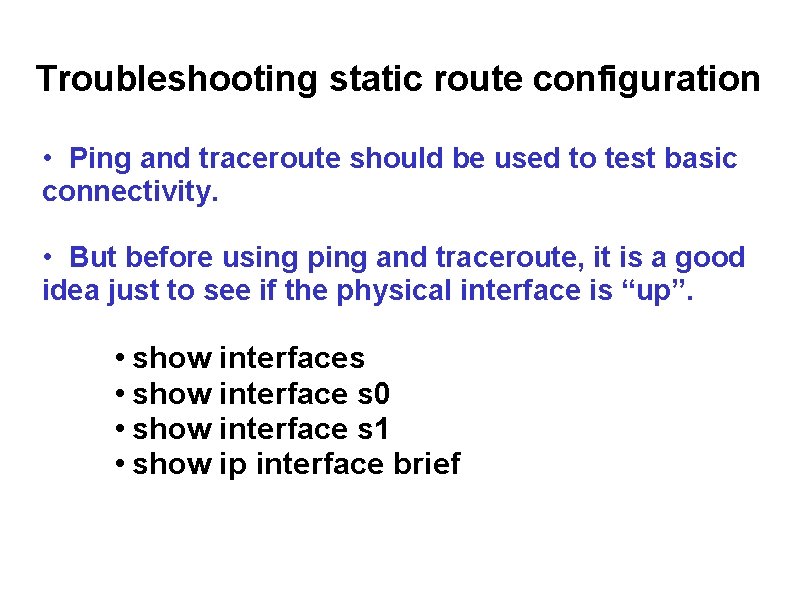 Troubleshooting static route configuration

• Ping and traceroute should be used to test basic connectivity.

• But before using ping and traceroute, it is a good idea just to see if the physical interface is “up”.

• show interfaces
• show interface s0
• show interface s1
• show ip interface brief